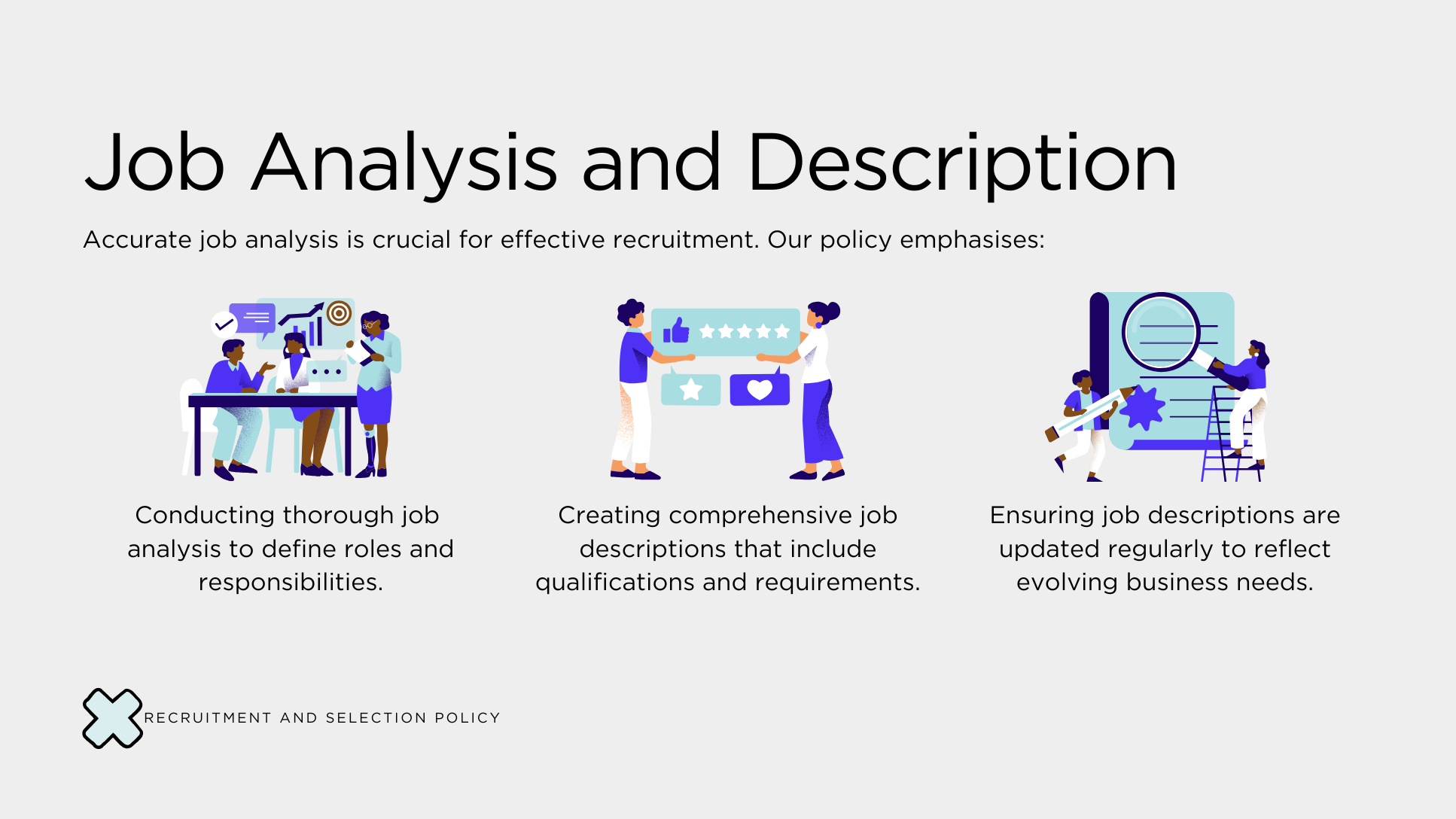 Job Analysis and Description

Accurate job analysis is crucial for effective recruitment. Our policy emphasises:

Conducting thorough job analysis to define roles and responsibilities.

Creating comprehensive job descriptions that include qualifications and requirements.

Ensuring job descriptions are updated regularly to reflect evolving business needs.

RECRUITMENT AND SELECTION POLICY